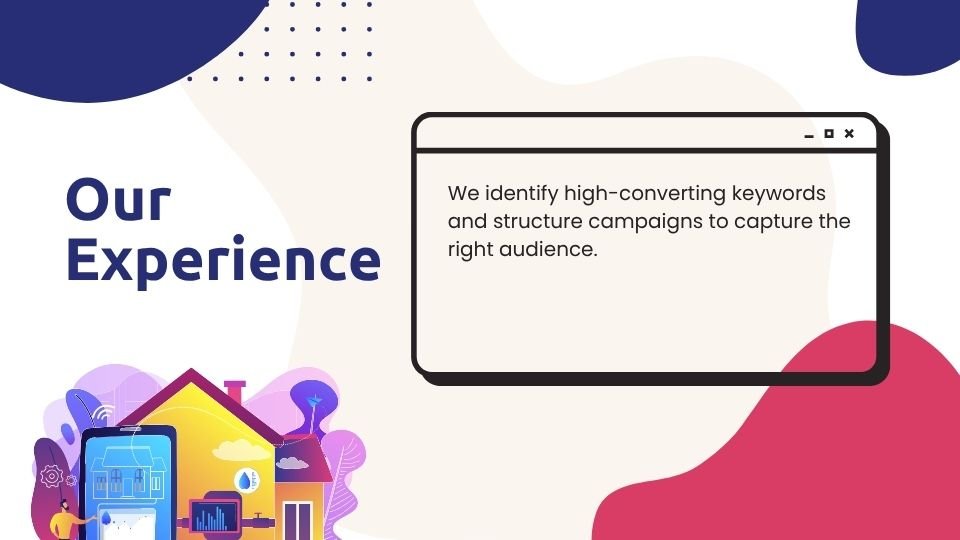 Our Experience

We identify high-converting keywords and structure campaigns to capture the right audience.